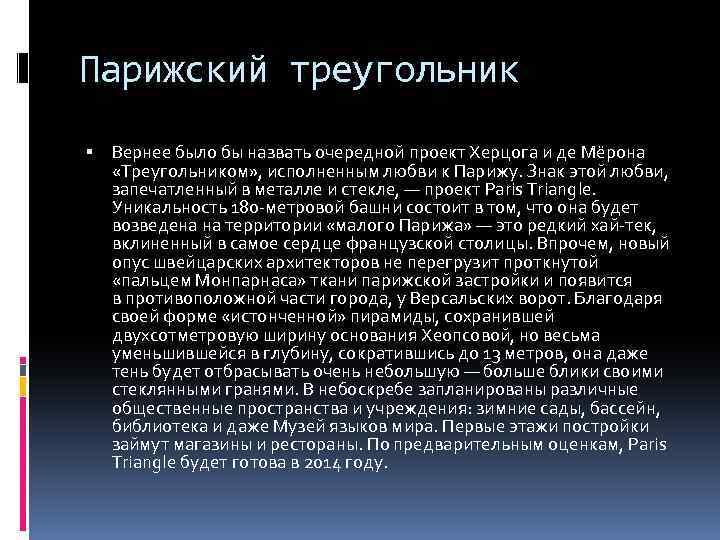 Парижский треугольник

▪ Вернее было бы назвать очередной проект Херцога и де Мёрона «Треугольником», исполненным любви к Парижу. Знак этой любви, запечатленный в металле и стекле, — проект Paris Triangle. Уникальность 180-метровой башни состоит в том, что она будет возведена на территории «малого Парижа» — это редкий хай-тек, вклиненный в самое сердце французской столицы. Впрочем, новый опус швейцарских архитекторов не перегрузит проткнутой «пальцем Монпарнаса» ткани парижской застройки и появится в противоположной части города, у Версальских ворот. Благодаря своей форме «истонченной» пирамиды, сохранившей двухсотметровую ширину основания Хеопсовой, но весьма уменьшившейся в глубину, сократившись до 13 метров, она даже тень будет отбрасывать очень небольшую — больше блики своими стеклянными гранями. В небоскребе запланированы различные общественные пространства и учреждения: зимние сады, бассейн, библиотека и даже Музей языков мира. Первые этажи постройки займут магазины и рестораны. По предварительным оценкам, Paris Triangle будет готова в 2014 году.